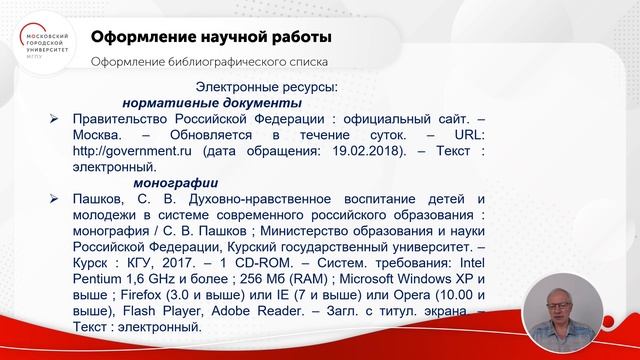 МОСКОВСКИЙ ГОРОДСКОЙ УНИВЕРСИТЕТ МГПУ

Оформление научной работы

Оформление библиографического списка

Электронные ресурсы:

нормативные документы

➢ Правительство Российской Федерации : официальный сайт. – Москва. – Обновляется в течение суток. – URL: http://government.ru (дата обращения: 19.02.2018). – Текст : электронный.

монографии

➢ Пашков, С. В. Духовно-нравственное воспитание детей и молодежи в системе современного российского образования : монография / С. В. Пашков ; Министерство образования и науки Российской Федерации, Курский государственный университет. – Курск : КГУ, 2017. – 1 CD-ROM. – Систем. требования: Intel Pentium 1,6 GHz и более ; 256 Мб (RAM) ; Microsoft Windows XP и выше ; Firefox (3.0 и выше) или IE (7 и выше) или Opera (10.00 и выше), Flash Player, Adobe Reader. – Загл. с титул. экрана. – Текст : электронный.